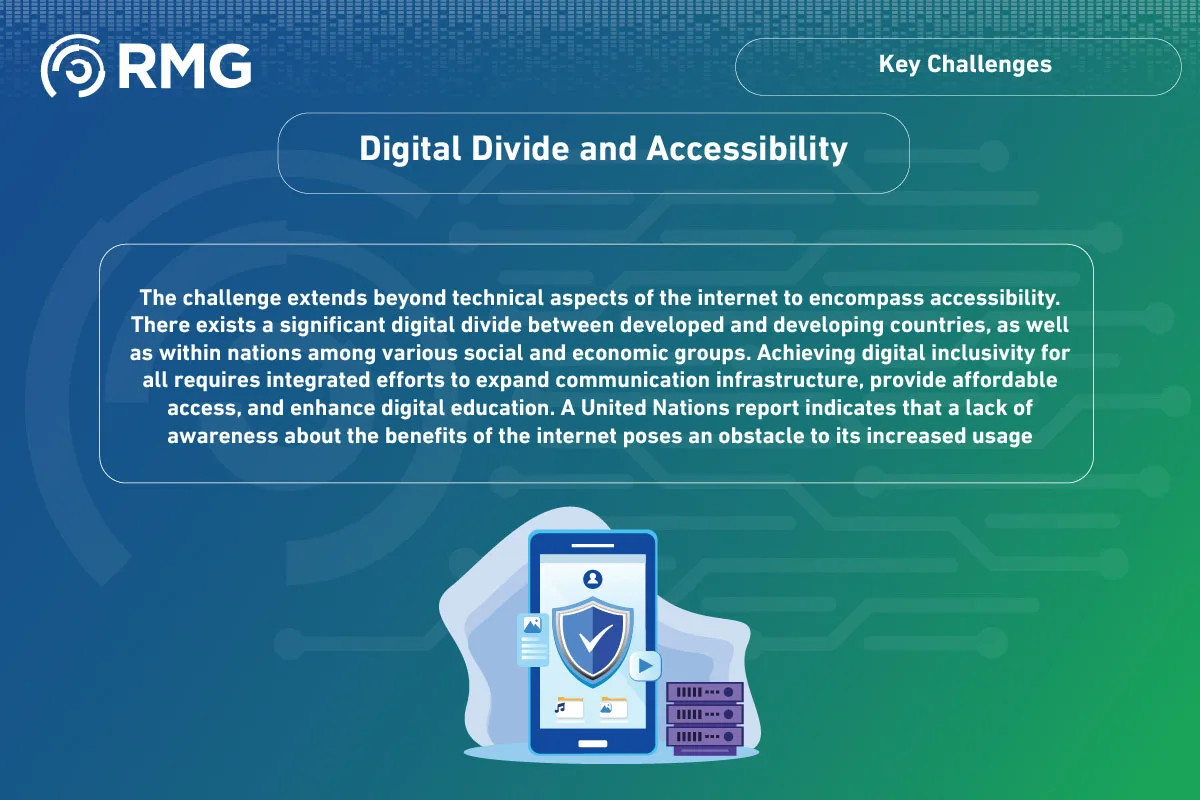 RMG

Key Challenges

Digital Divide and Accessibility

The challenge extends beyond technical aspects of the internet to encompass accessibility. There exists a significant digital divide between developed and developing countries, as well as within nations among various social and economic groups. Achieving digital inclusivity for all requires integrated efforts to expand communication infrastructure, provide affordable access, and enhance digital education. A United Nations report indicates that a lack of awareness about the benefits of the internet poses an obstacle to its increased usage